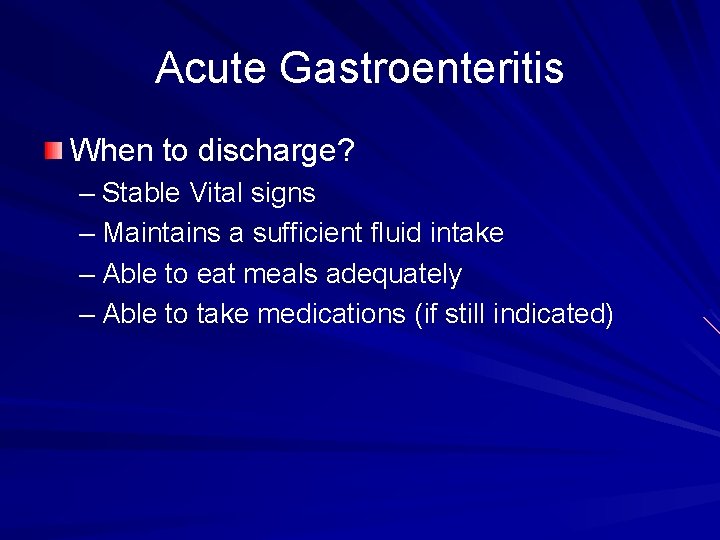 Acute Gastroenteritis

When to discharge?

– Stable Vital signs
– Maintains a sufficient fluid intake
– Able to eat meals adequately
– Able to take medications (if still indicated)